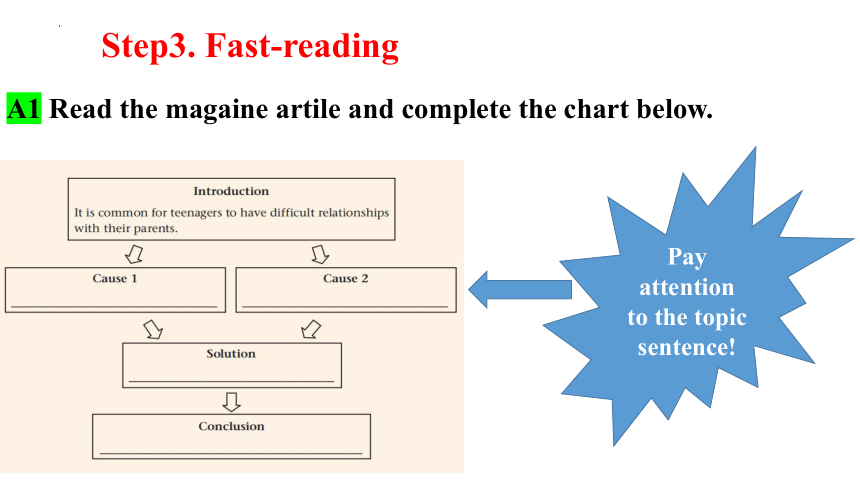 Step3. Fast-reading

A1 Read the magaine artile and complete the chart below.

Introduction

It is common for teenagers to have difficult relationships with their parents.

Cause 1

Cause 2

Solution

Conclusion

Pay attention to the topic sentence!